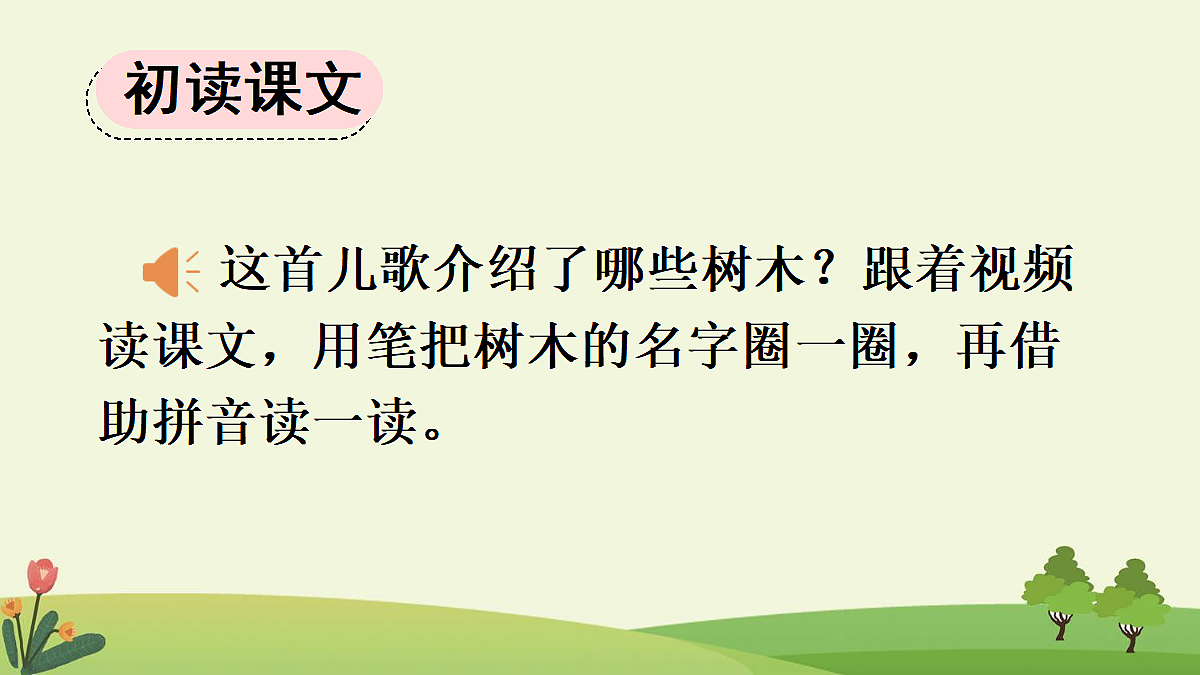 初读课文

这首儿歌介绍了哪些树木？跟着视频读课文，用笔把树木的名字圈一圈，再借助拼音读一读。